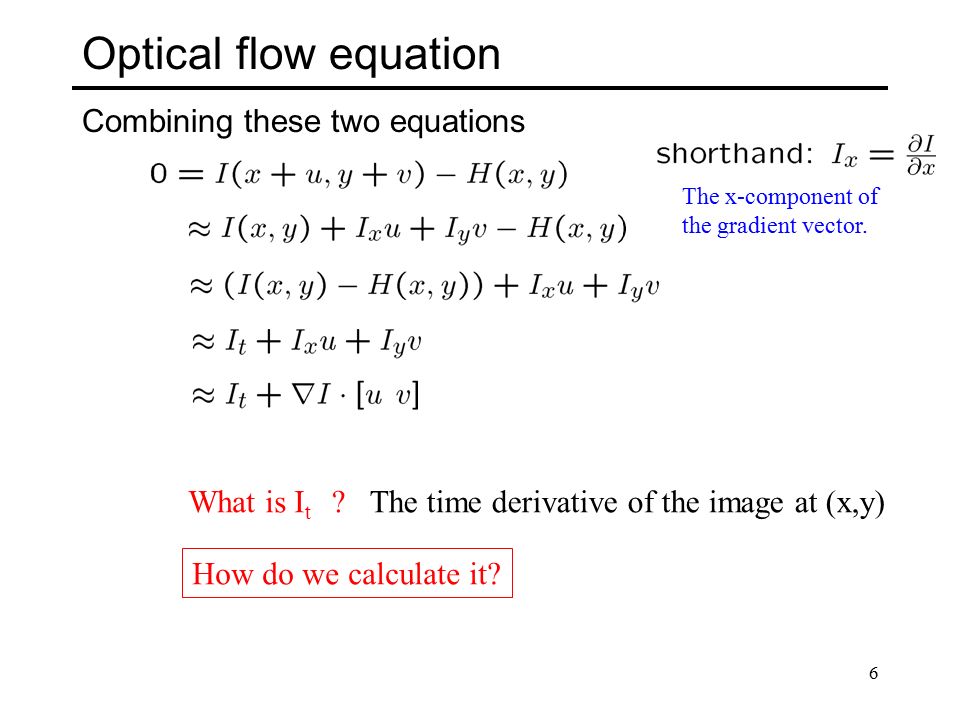 Optical flow equation

Combining these two equations

$0 = I(x+u, y+v) - H(x,y)$

$\approx I(x,y) + I_x u + I_y v - H(x,y)$

$\approx (I(x,y) - H(x,y)) + I_x u + I_y v$

$\approx I_t + I_x u + I_y v$

$\approx I_t + \nabla I \cdot [u \ v]$

shorthand: $I_x = \frac{\partial I}{\partial x}$

The x-component of the gradient vector.

What is $I_t$ ? The time derivative of the image at (x,y)

How do we calculate it?

6